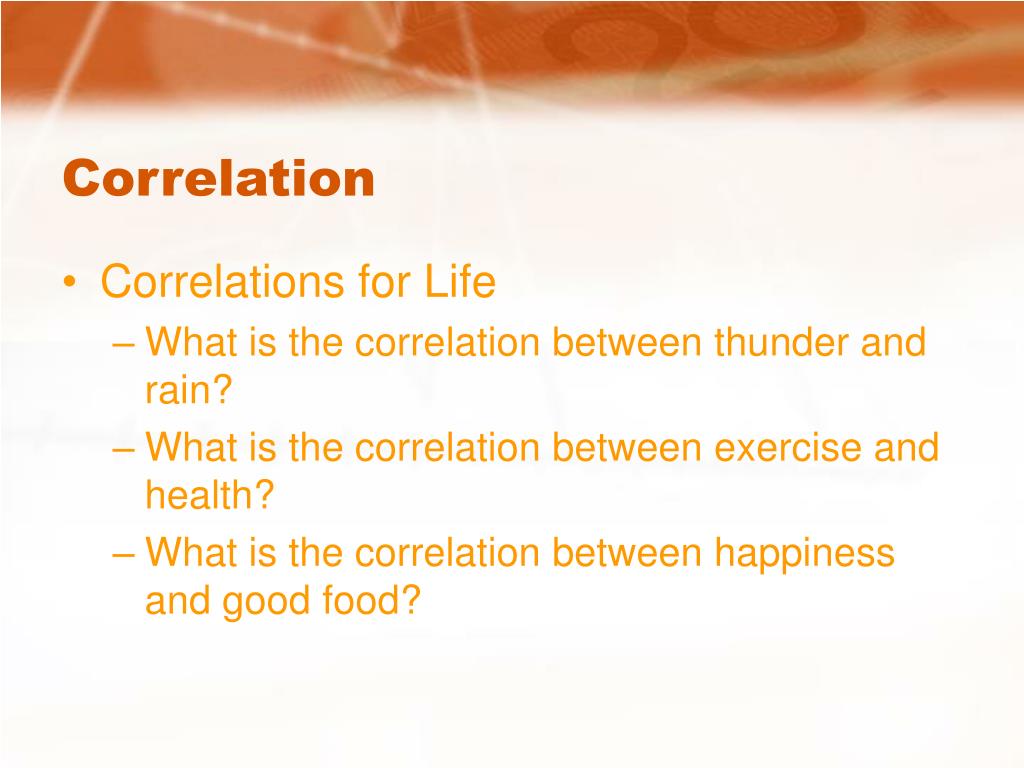 Correlation

• Correlations for Life
– What is the correlation between thunder and rain?
– What is the correlation between exercise and health?
– What is the correlation between happiness and good food?